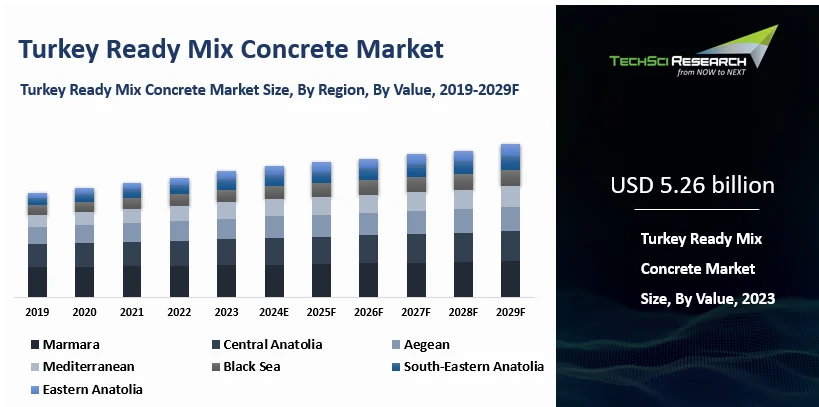 Turkey Ready Mix Concrete Market

Turkey Ready Mix Concrete Market Size, By Region, By Value, 2019-2029F

2019 2020 2021 2022 2023 2024E 2025F 2026F 2027F 2028F 2029F

Marmara
Central Anatolia
Aegean
Mediterranean
Black Sea
South-Eastern Anatolia
Eastern Anatolia

TECHSCI RESEARCH
from NOW to NEXT

USD 5.26 billion

Turkey Ready Mix Concrete Market Size, By Value, 2023